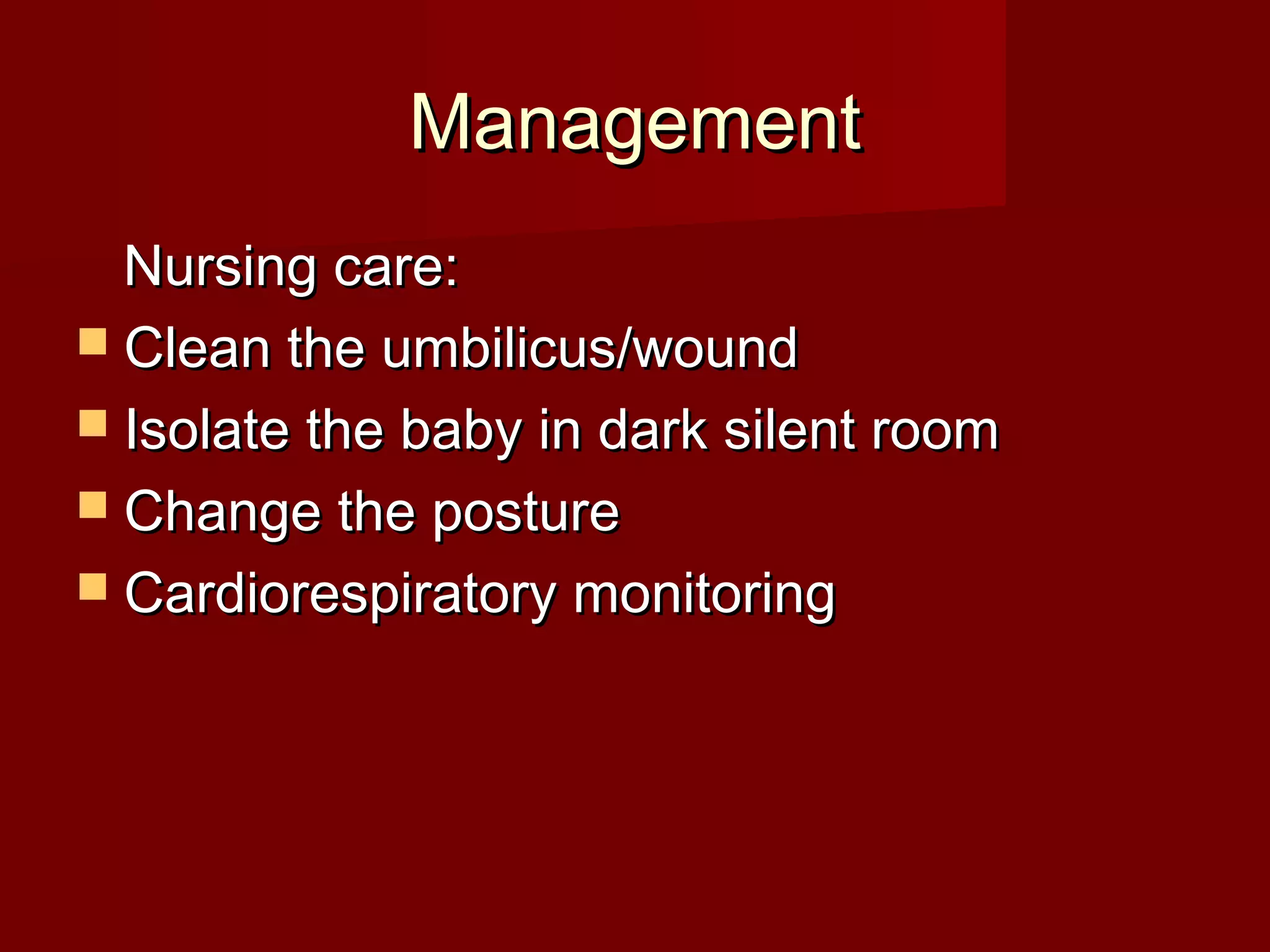 Management

Nursing care:

- Clean the umbilicus/wound
- Isolate the baby in dark silent room
- Change the posture
- Cardiorespiratory monitoring